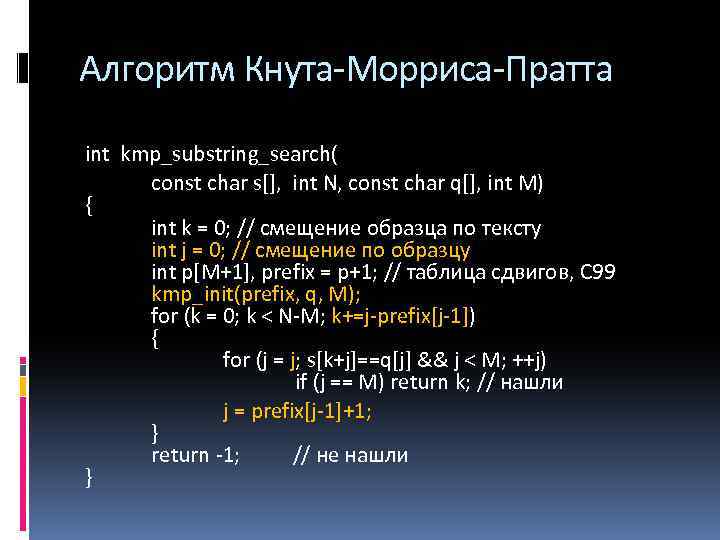 Алгоритм Кнута-Морриса-Пратта

int kmp_substring_search(
const char s[], int N, const char q[], int M)
{
int k = 0; // смещение образца по тексту
int j = 0; // смещение по образцу
int p[M+1], prefix = p+1; // таблица сдвигов, C99
kmp_init(prefix, q, M);
for (k = 0; k < N-M; k+=j-prefix[j-1])
{
for (j = j; s[k+j]==q[j] && j < M; ++j)
if (j == M) return k; // нашли
j = prefix[j-1]+1;
}
return -1; // не нашли
}